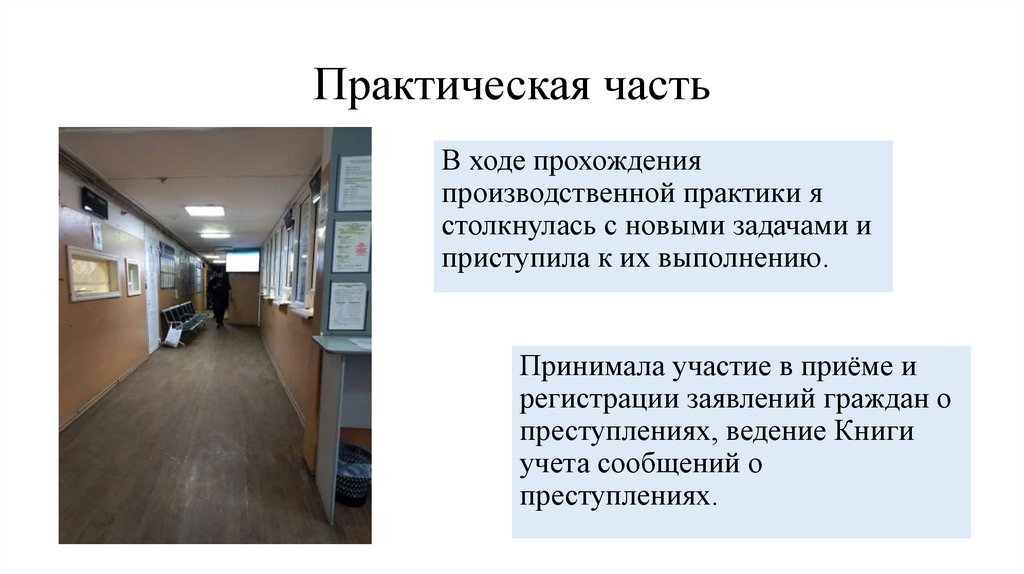 Практическая часть

В ходе прохождения производственной практики я столкнулась с новыми задачами и приступила к их выполнению.

Принимала участие в приёме и регистрации заявлений граждан о преступлениях, ведение Книги учета сообщений о преступлениях.